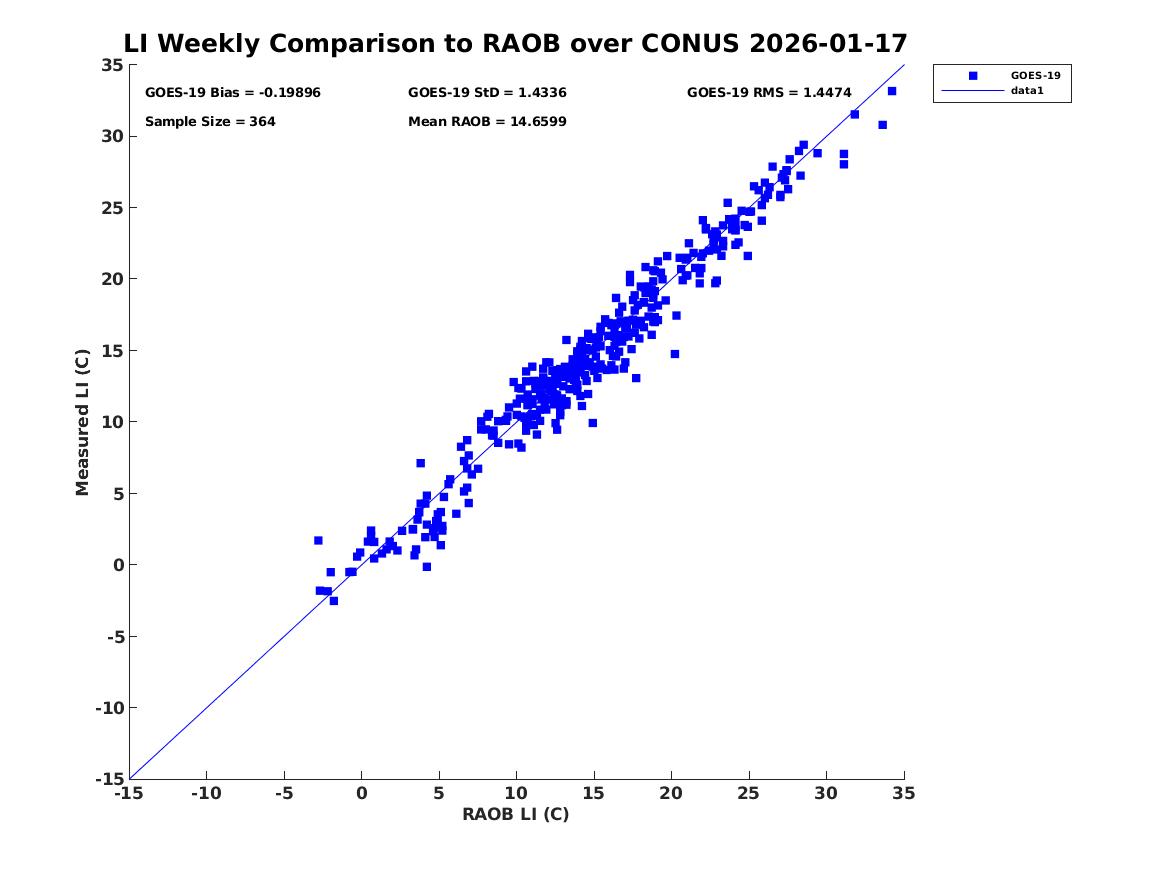 LI Weekly Comparison to RAOB over CONUS 2026-01-17

GOES-19 Bias = -0.19896
GOES-19 StD = 1.4336
GOES-19 RMS = 1.4474
Sample Size = 364
Mean RAOB = 14.6599

GOES-19
data1

Measured LI (C)

35
30
25
20
15
10
5
0
-5
-10
-15

-15 -10 -5 0 5 10 15 20 25 30 35

RAOB LI (C)